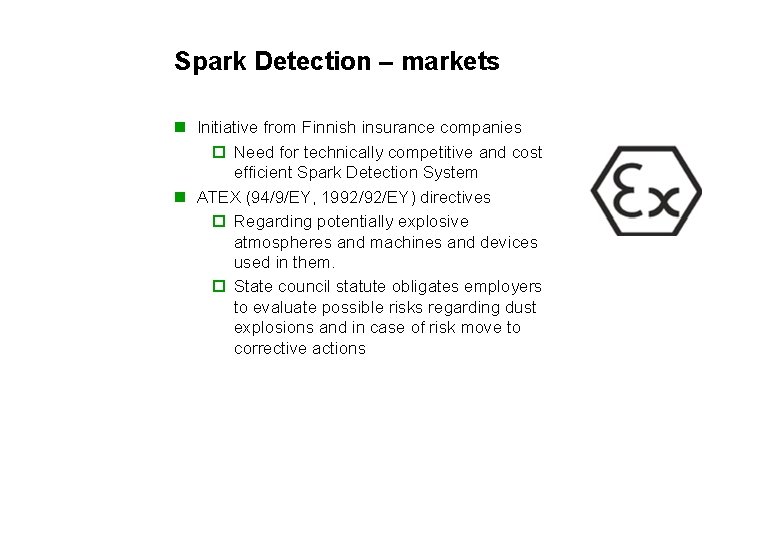 Spark Detection – markets

Initiative from Finnish insurance companies

Need for technically competitive and cost efficient Spark Detection System

ATEX (94/9/EY, 1992/92/EY) directives

Regarding potentially explosive atmospheres and machines and devices used in them.

State council statute obligates employers to evaluate possible risks regarding dust explosions and in case of risk move to corrective actions

Ex